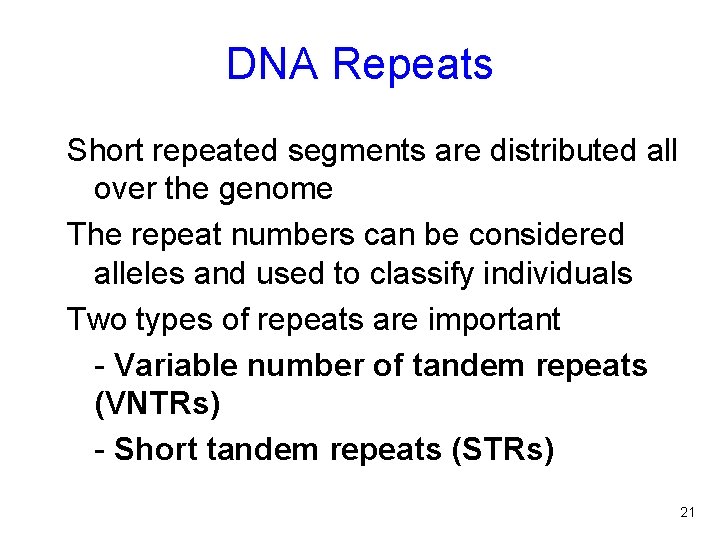 DNA Repeats

Short repeated segments are distributed all over the genome

The repeat numbers can be considered alleles and used to classify individuals

Two types of repeats are important

- Variable number of tandem repeats (VNTRs)

- Short tandem repeats (STRs)

21